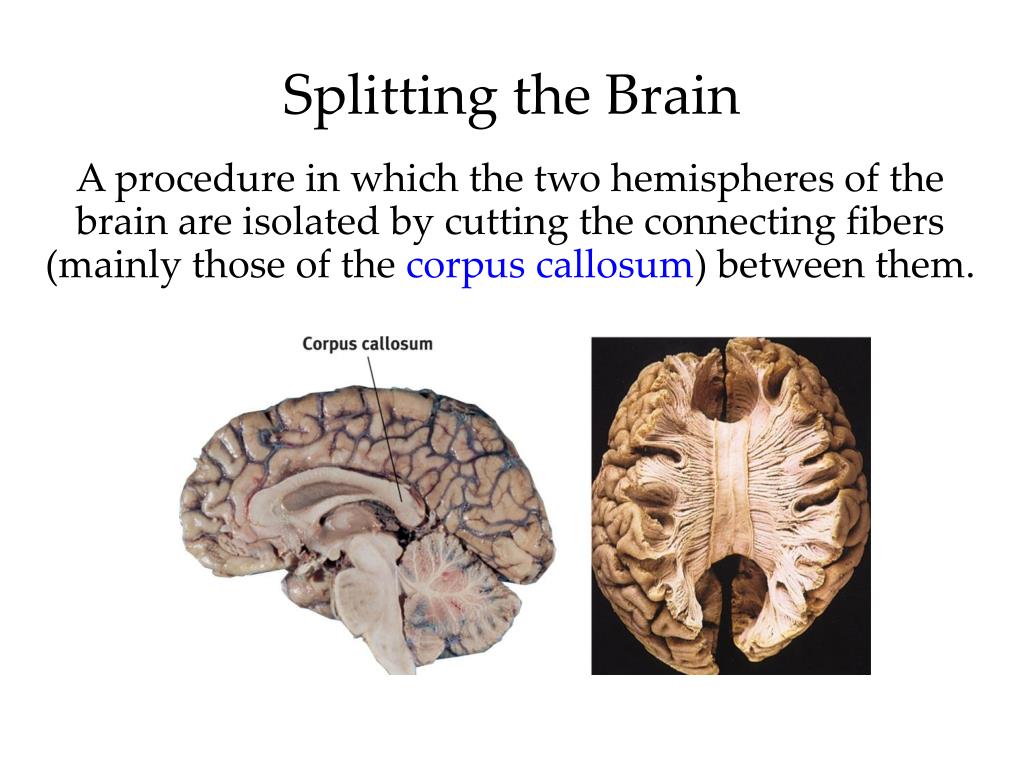 Splitting the Brain

A procedure in which the two hemispheres of the brain are isolated by cutting the connecting fibers (mainly those of the corpus callosum) between them.

Corpus callosum